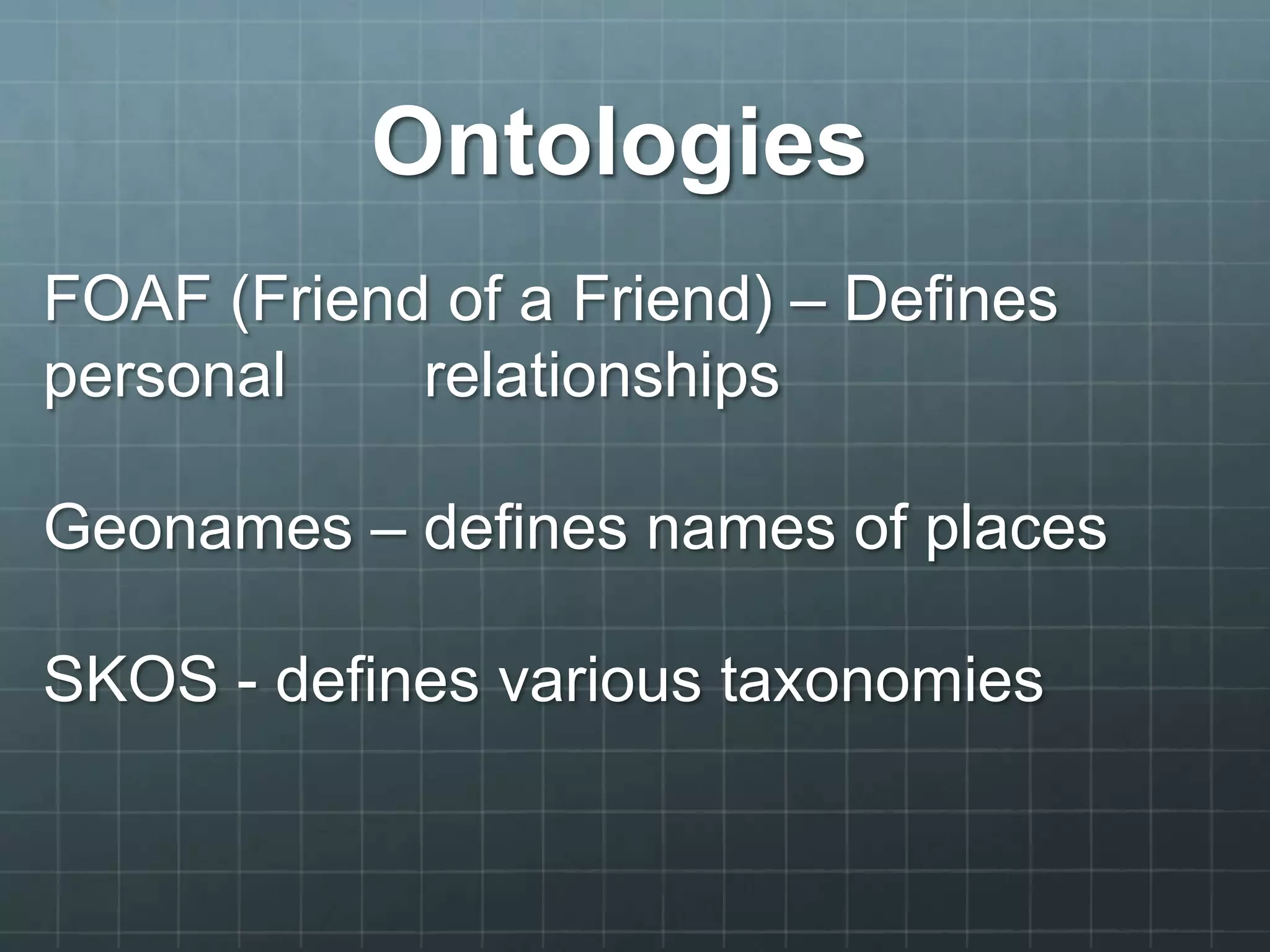 Ontologies

FOAF (Friend of a Friend) – Defines personal relationships

Geonames – defines names of places

SKOS - defines various taxonomies